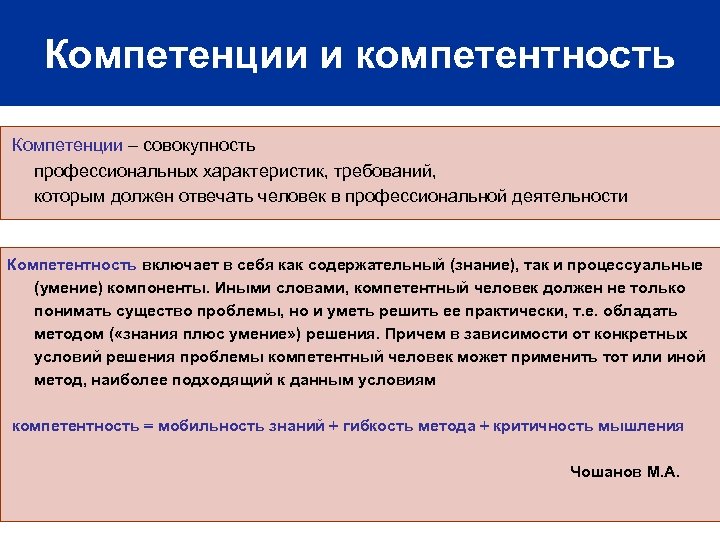 Компетенции и компетентность

Компетенции – совокупность профессиональных характеристик, требований, которым должен отвечать человек в профессиональной деятельности

Компетентность включает в себя как содержательный (знание), так и процессуальные (умение) компоненты. Иными словами, компетентный человек должен не только понимать существо проблемы, но и уметь решить ее практически, т.е. обладать методом («знания плюс умение») решения. Причем в зависимости от конкретных условий решения проблемы компетентный человек может применить тот или иной метод, наиболее подходящий к данным условиям

компетентность = мобильность знаний + гибкость метода + критичность мышления

Чошанов М.А.